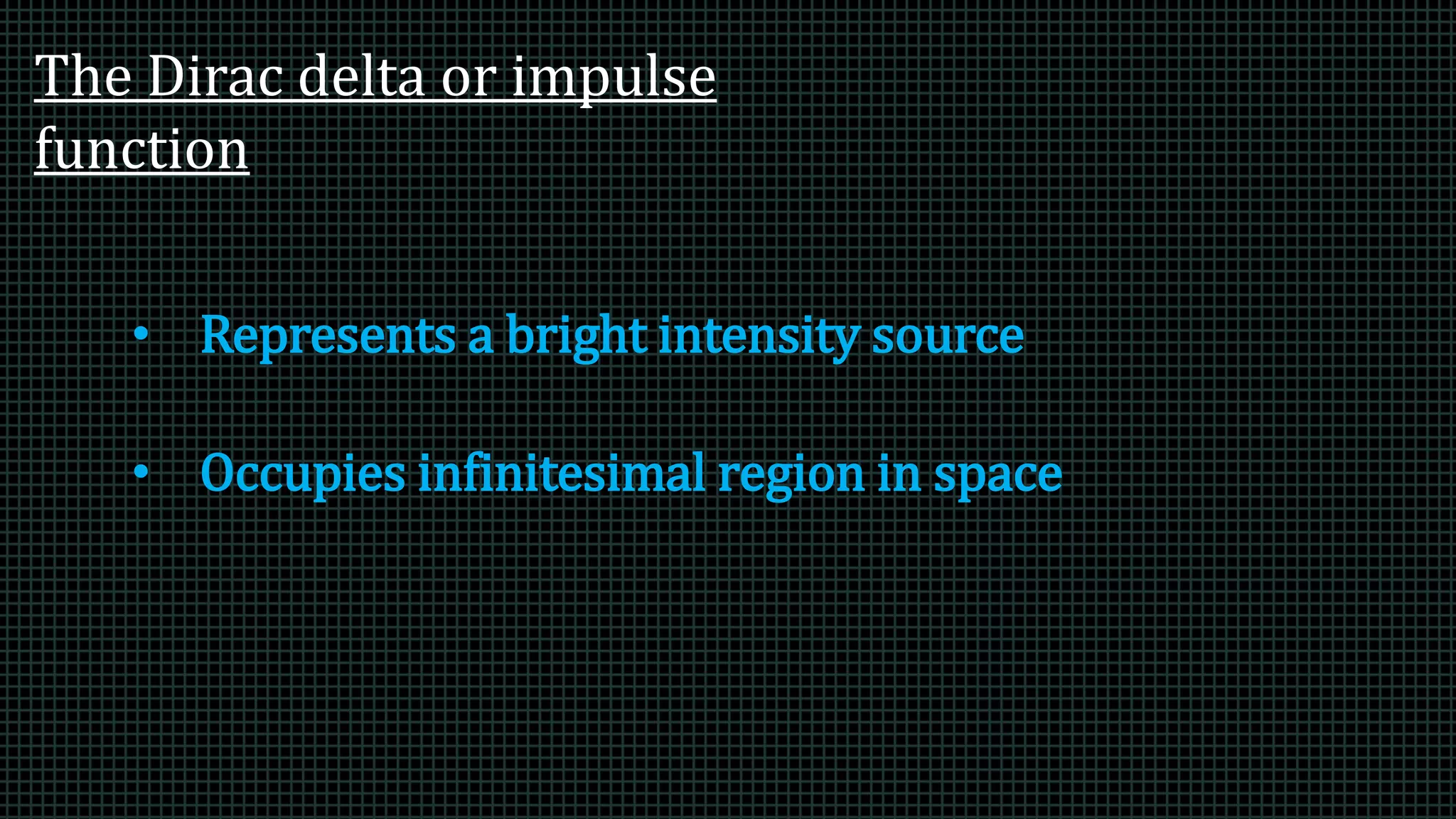 The Dirac delta or impulse function

• Represents a bright intensity source

• Occupies infinitesimal region in space